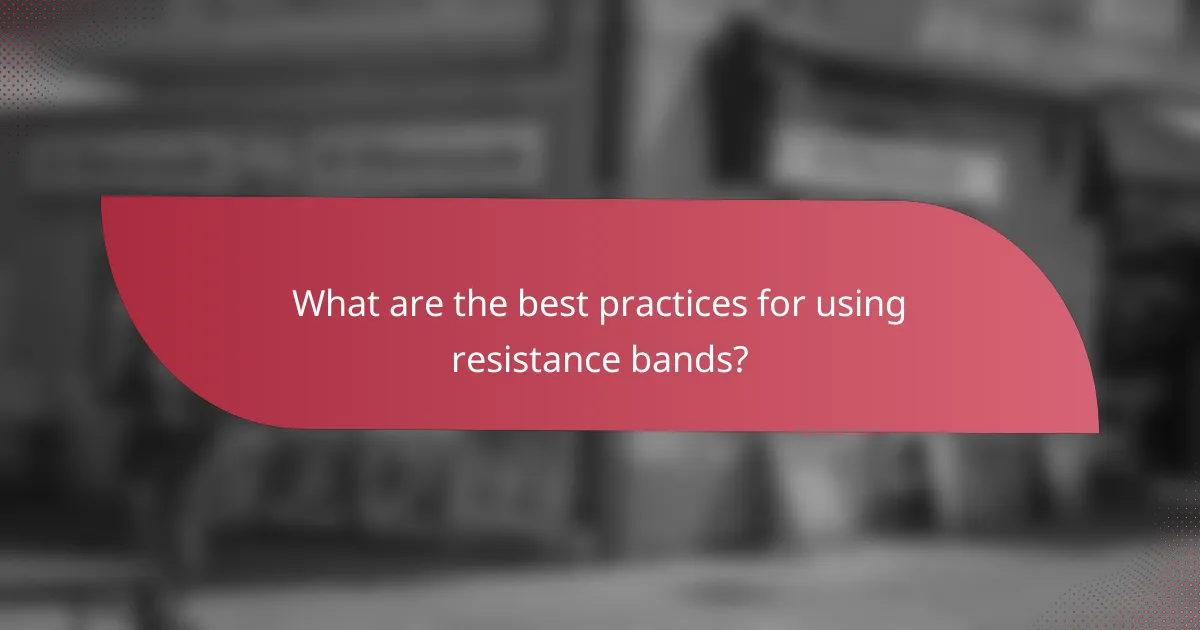 What are the best practices for using resistance bands?